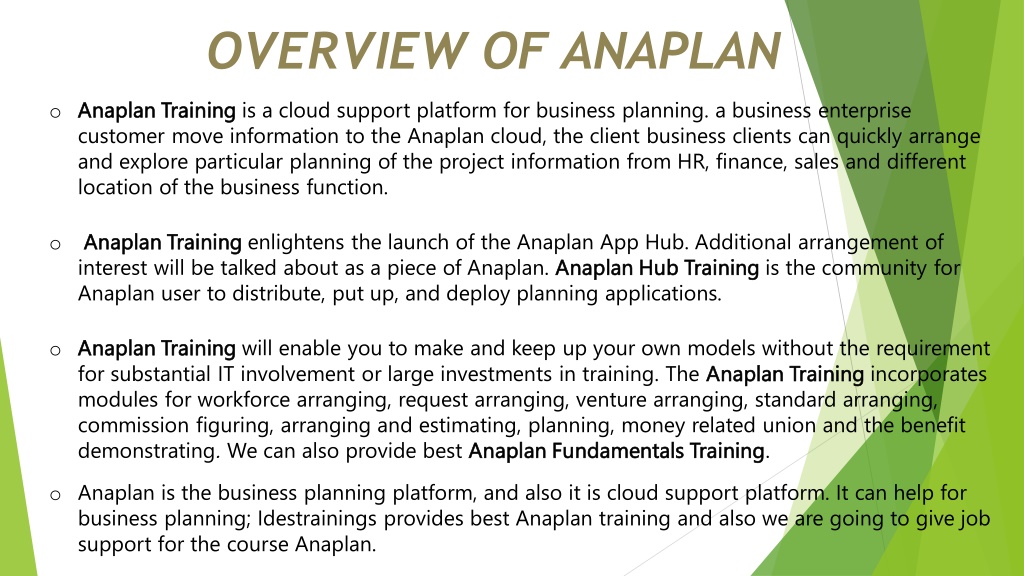 OVERVIEW OF ANAPLAN

o Anaplan Training is a cloud support platform for business planning. a business enterprise customer move information to the Anaplan cloud, the client business clients can quickly arrange and explore particular planning of the project information from HR, finance, sales and different location of the business function.

o Anaplan Training enlightens the launch of the Anaplan App Hub. Additional arrangement of interest will be talked about as a piece of Anaplan. Anaplan Hub Training is the community for Anaplan user to distribute, put up, and deploy planning applications.

o Anaplan Training will enable you to make and keep up your own models without the requirement for substantial IT involvement or large investments in training. The Anaplan Training incorporates modules for workforce arranging, request arranging, venture arranging, standard arranging, commission figuring, arranging and estimating, planning, money related union and the benefit demonstrating. We can also provide best Anaplan Fundamentals Training.

o Anaplan is the business planning platform, and also it is cloud support platform. It can help for business planning; Idestrainings provides best Anaplan training and also we are going to give job support for the course Anaplan.